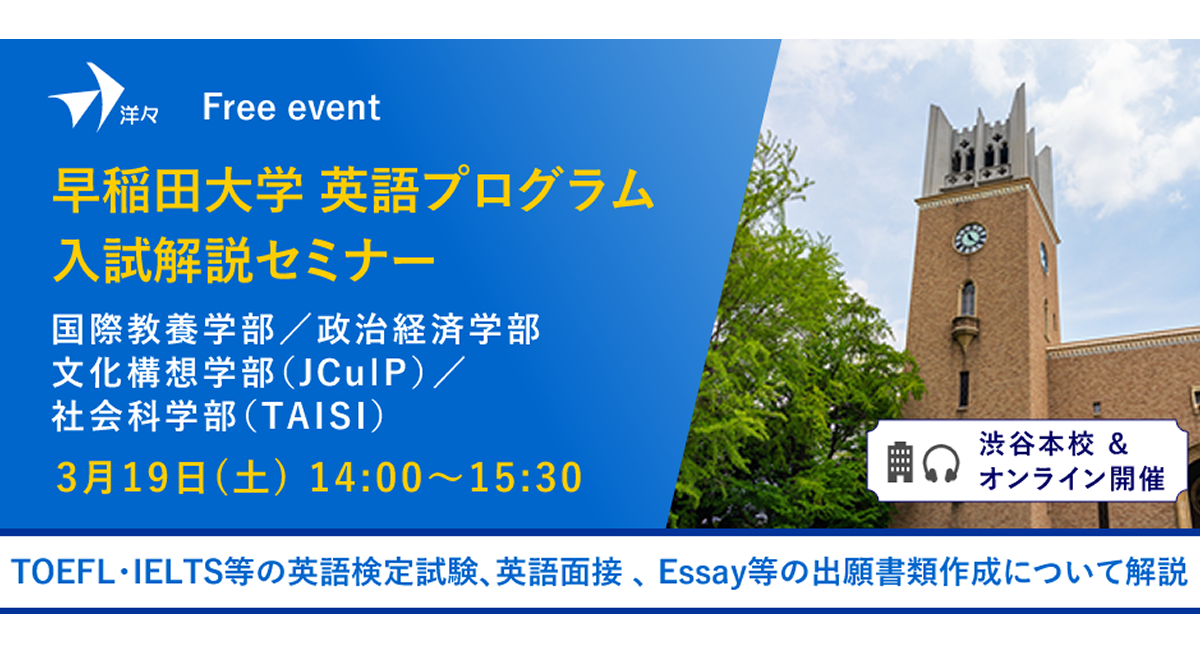 洋々 Free event

早稲田大学 英語プログラム
入試解説セミナー

国際教養学部／政治経済学部
文化構想学部（JCulP）／
社会科学部（TAISI）

3月19日（土） 14:00～15:30

渋谷本校 &
オンライン開催

TOEFL・IELTS等の英語検定試験、英語面接 、Essay等の出願書類作成について解説